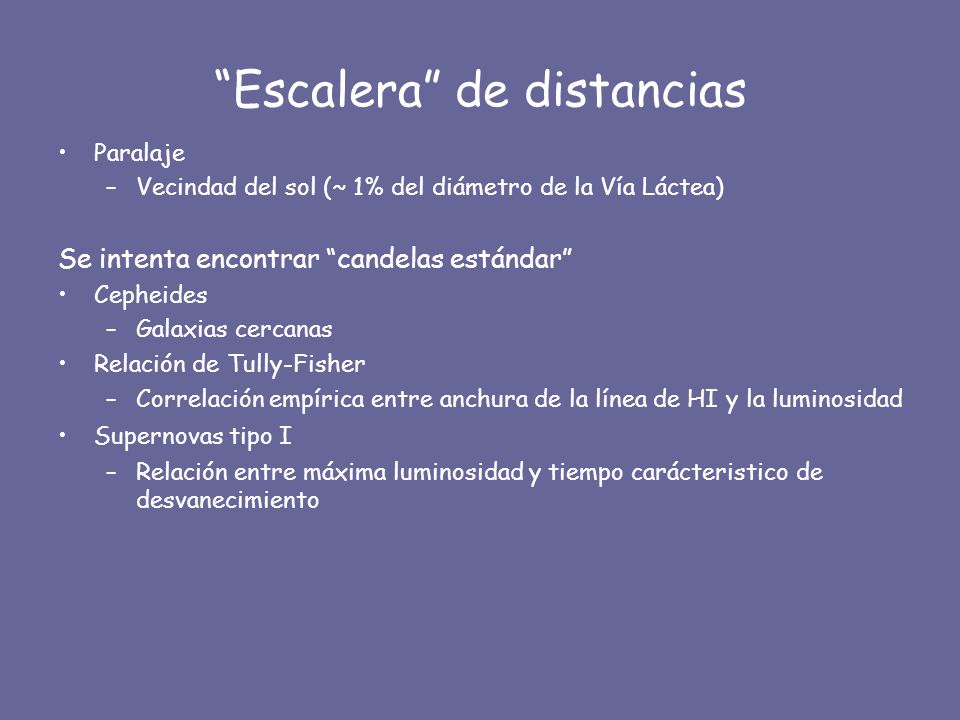 “Escalera” de distancias

• Paralaje
  – Vecindad del sol (~ 1% del diámetro de la Vía Láctea)

Se intenta encontrar “candelas estándar”

• Cepheides
  – Galaxias cercanas
• Relación de Tully-Fisher
  – Correlación empírica entre anchura de la línea de HI y la luminosidad
• Supernovas tipo I
  – Relación entre máxima luminosidad y tiempo carácteristico de desvanecimiento